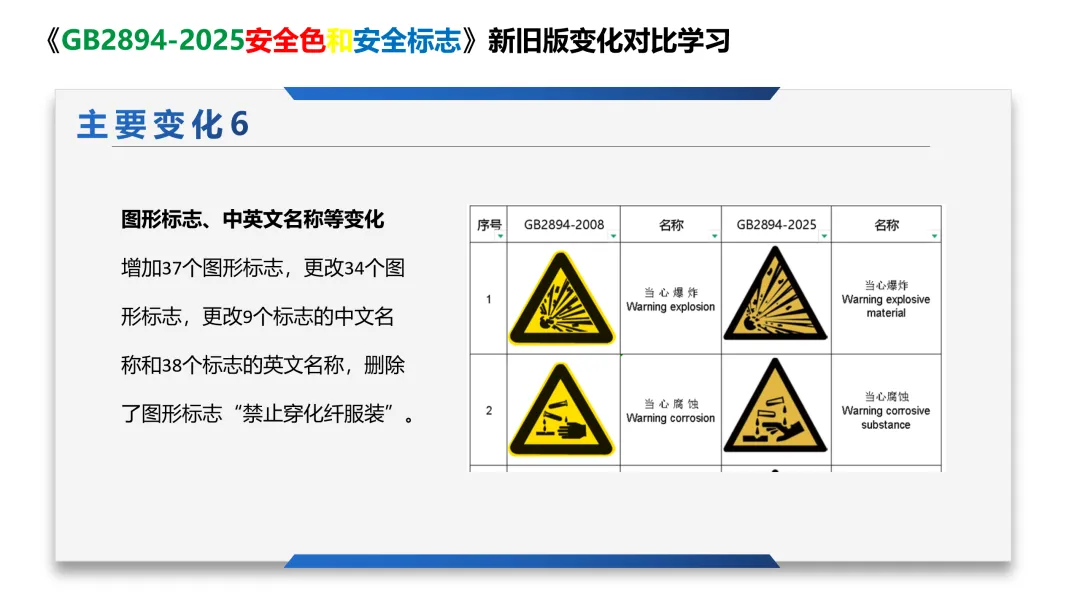 《GB2894-2025安全色和安全标志》新旧版变化对比学习

主要变化6

图形标志、中英文名称等变化

增加37个图形标志，更改34个图形标志，更改9个标志的中文名称和38个标志的英文名称，删除了图形标志“禁止穿化纤服装”。

| 序号 | GB2894-2008 | 名称 | GB2894-2025 | 名称 |
|---|---|---|---|---|
| 1 | | 当心爆炸 Warning explosion | | 当心爆炸 Warning explosive material |
| 2 | | 当心腐蚀 Warning corrosion | | 当心腐蚀 Warning corrosive substance |